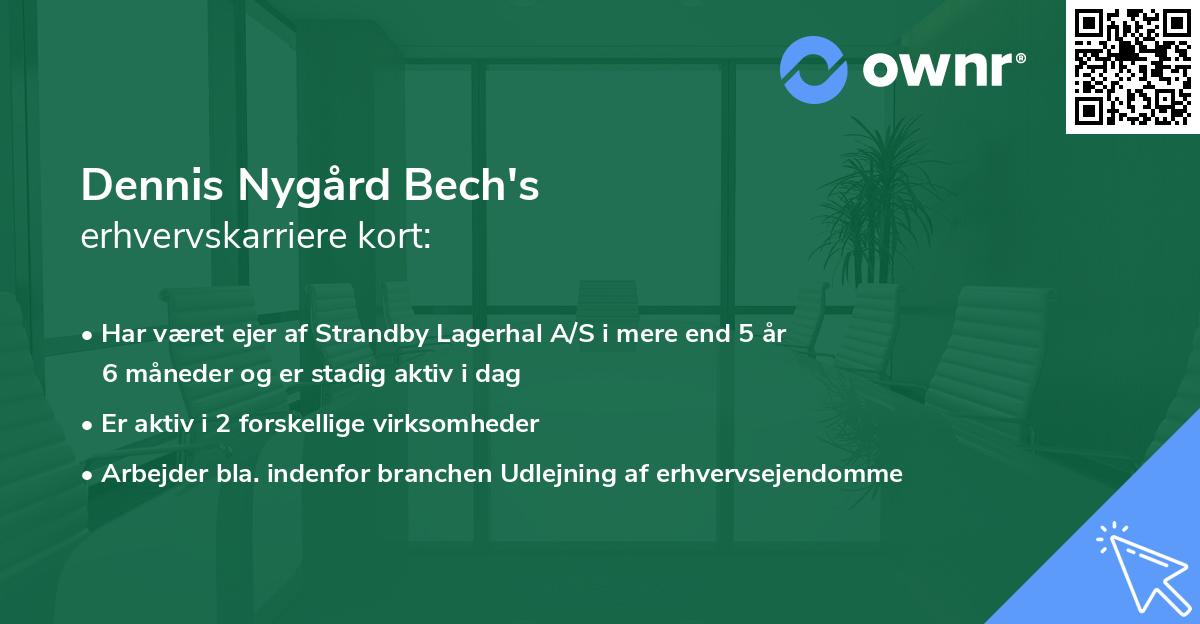 ownr®

Dennis Nygård Bech's
erhvervskarriere kort:

• Har været ejer af Strandby Lagerhal A/S i mere end 5 år 6 måneder og er stadig aktiv i dag
• Er aktiv i 2 forskellige virksomheder
• Arbejder bla. indenfor branchen Udlejning af erhvervsejendomme